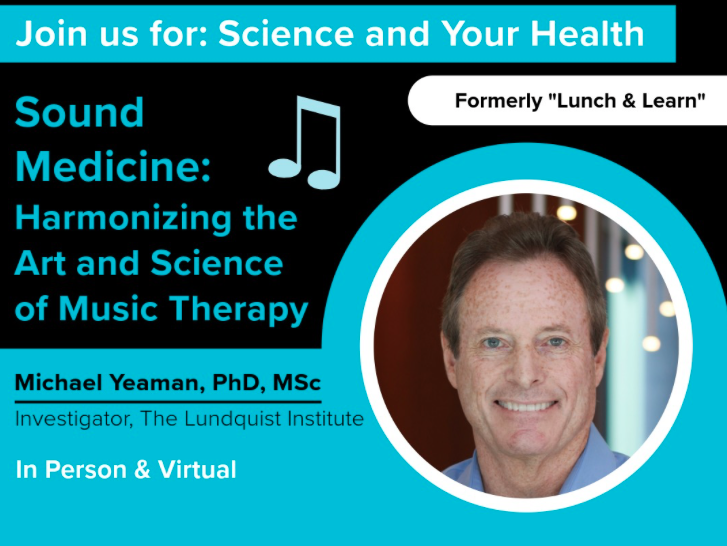 Join us for: Science and Your Health

Formerly "Lunch & Learn"

Sound Medicine: Harmonizing the Art and Science of Music Therapy

Michael Yeaman, PhD, MSc

Investigator, The Lundquist Institute

In Person & Virtual